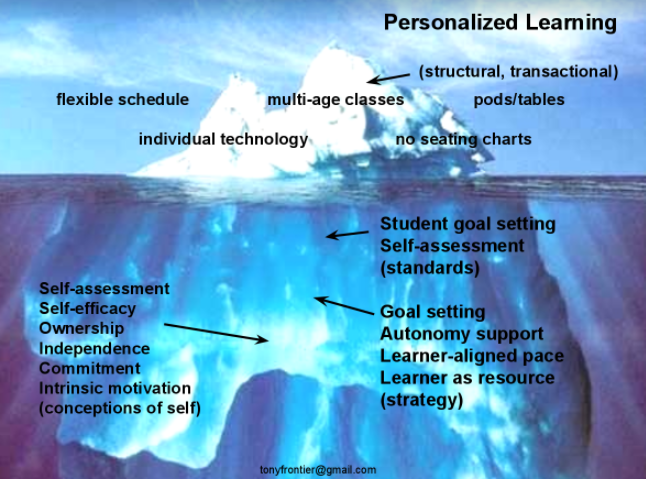 Personalized Learning

(structural, transactional)

flexible schedule

multi-age classes

pods/tables

individual technology

no seating charts

Student goal setting
Self-assessment
(standards)

Self-assessment
Self-efficacy
Ownership
Independence
Commitment
Intrinsic motivation
(conceptions of self)

Goal setting
Autonomy support
Learner-aligned pace
Learner as resource
(strategy)

tonyfrontier@gmail.com